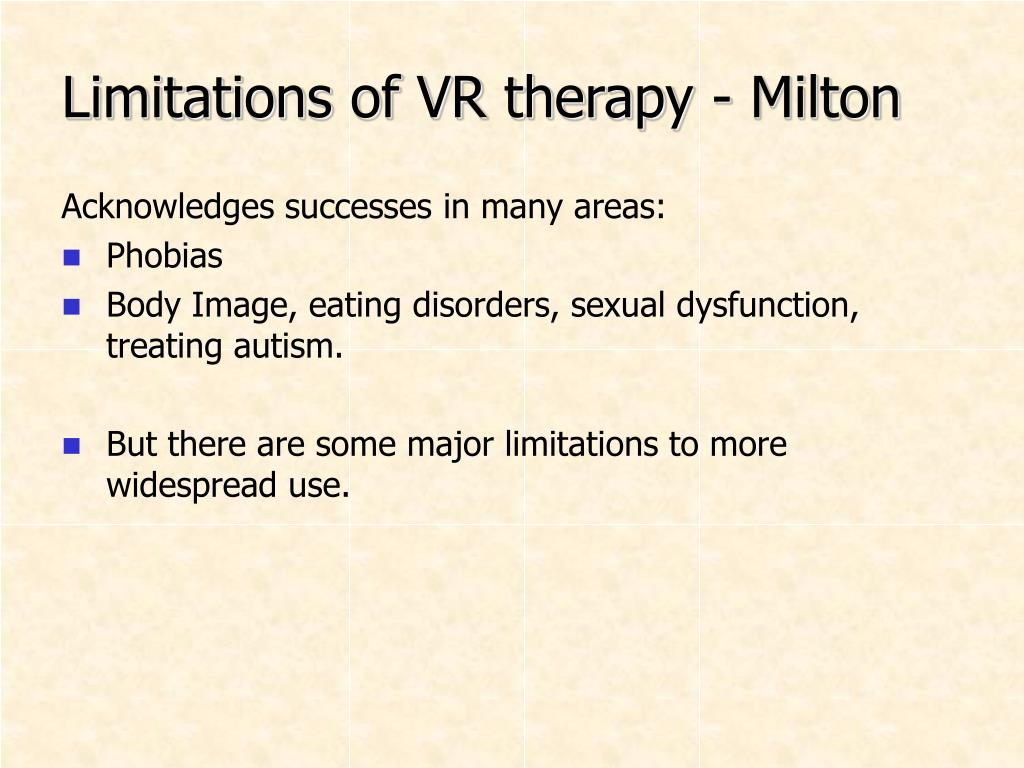 Limitations of VR therapy - Milton

Acknowledges successes in many areas:
- Phobias
- Body Image, eating disorders, sexual dysfunction, treating autism.

- But there are some major limitations to more widespread use.